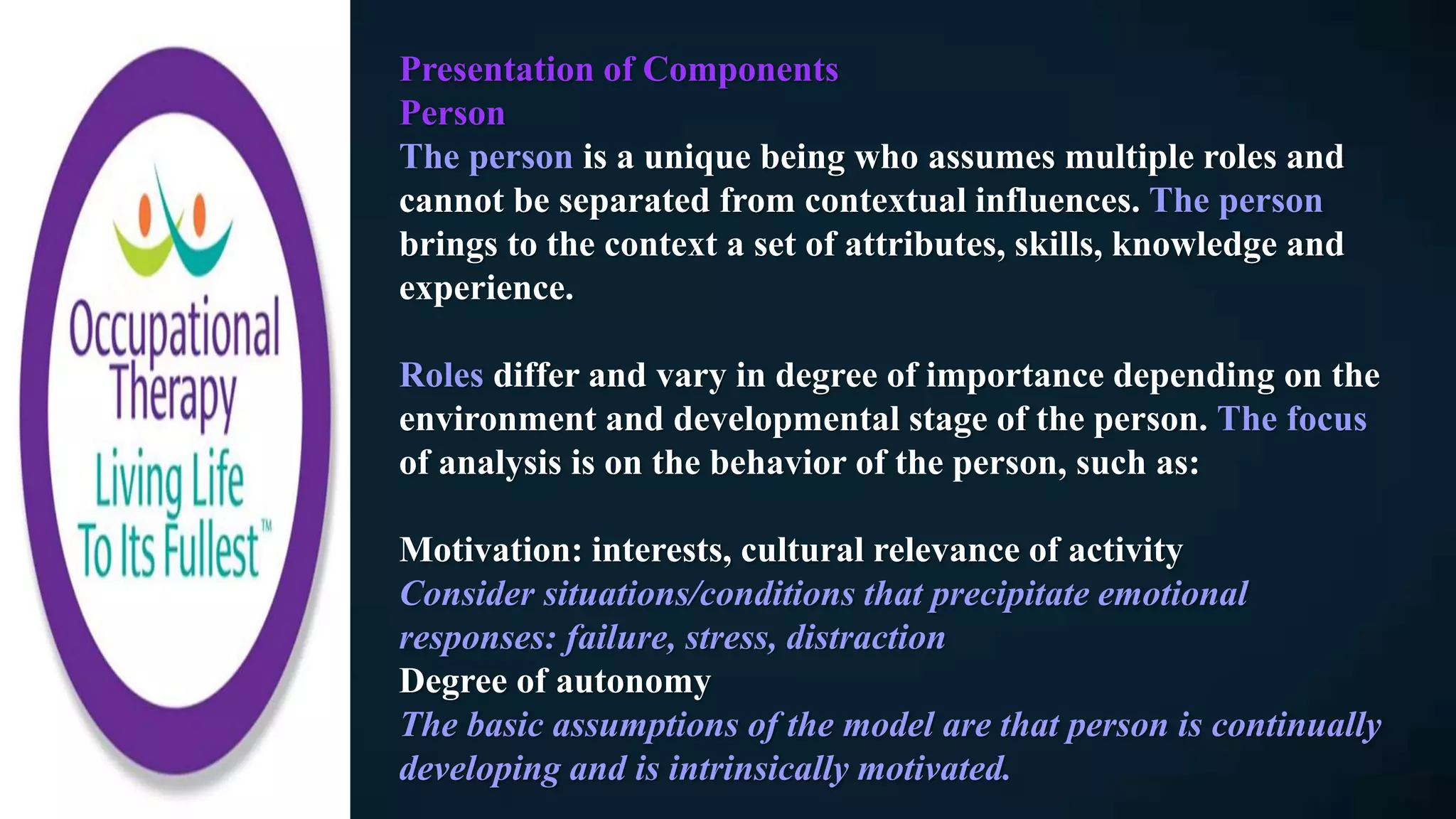 Occupational Therapy
Living Life To Its Fullest™

Presentation of Components
Person
The person is a unique being who assumes multiple roles and cannot be separated from contextual influences. The person brings to the context a set of attributes, skills, knowledge and experience.

Roles differ and vary in degree of importance depending on the environment and developmental stage of the person. The focus of analysis is on the behavior of the person, such as:

Motivation: interests, cultural relevance of activity
Consider situations/conditions that precipitate emotional responses: failure, stress, distraction
Degree of autonomy
The basic assumptions of the model are that person is continually developing and is intrinsically motivated.